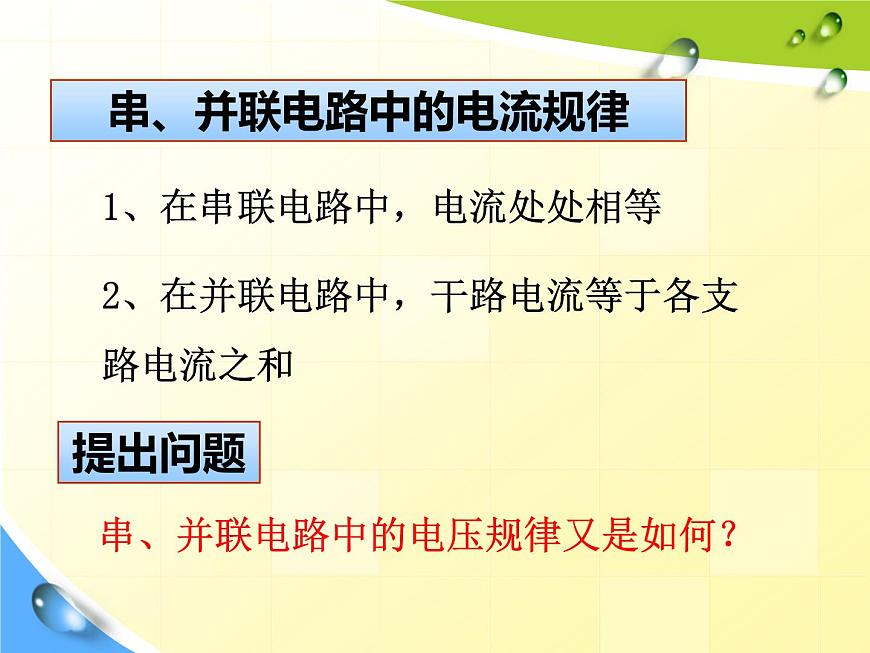 串、并联电路中的电流规律

1、在串联电路中，电流处处相等

2、在并联电路中，干路电流等于各支路电流之和

提出问题

串、并联电路中的电压规律又是如何？